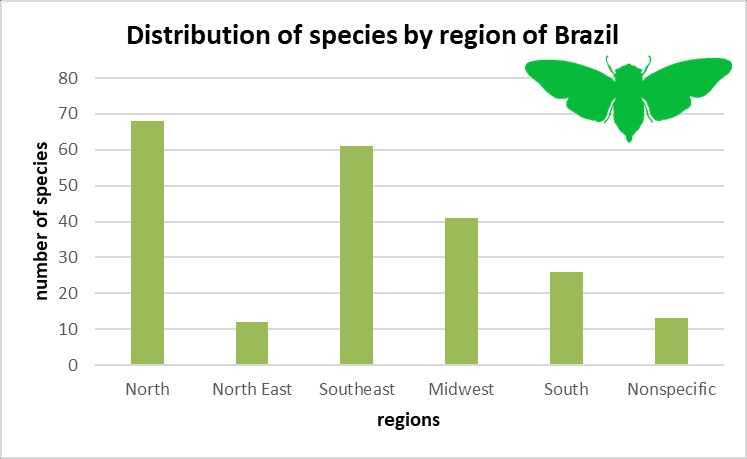 Distribution of species by region of Brazil

number of species

80
70
60
50
40
30
20
10
0

North
North East
Southeast
Midwest
South
Nonspecific

regions